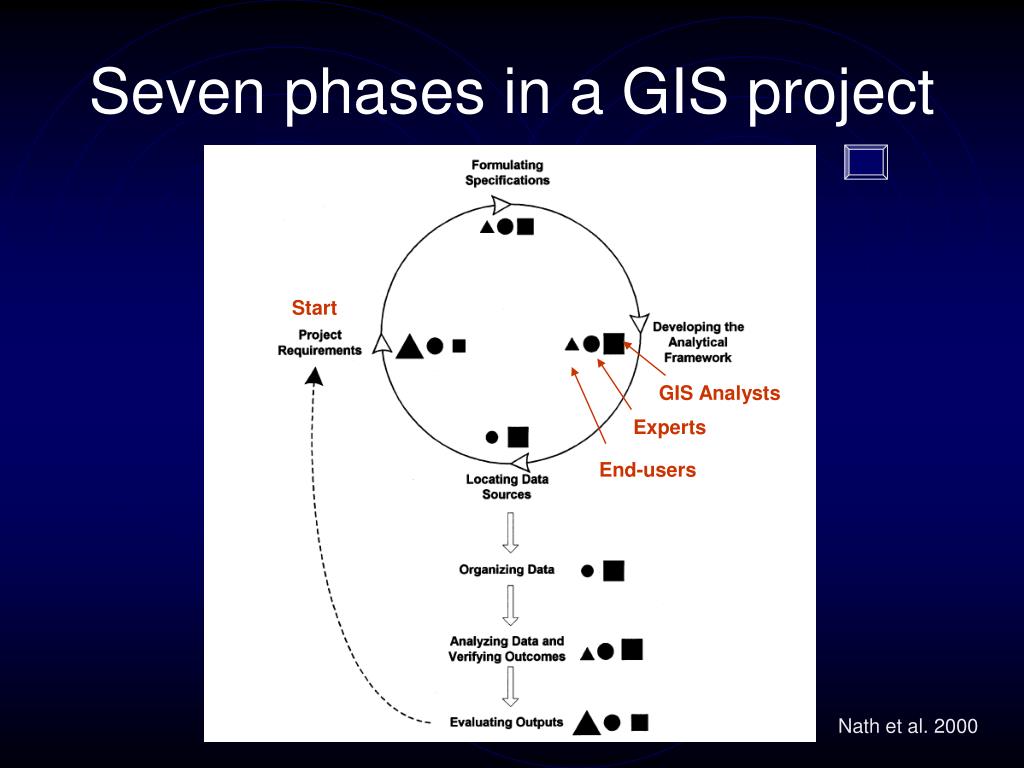 Seven phases in a GIS project

Formulating Specifications

Start

Project Requirements

Developing the Analytical Framework

GIS Analysts

Experts

End-users

Locating Data Sources

Organizing Data

Analyzing Data and Verifying Outcomes

Evaluating Outputs

Nath et al. 2000